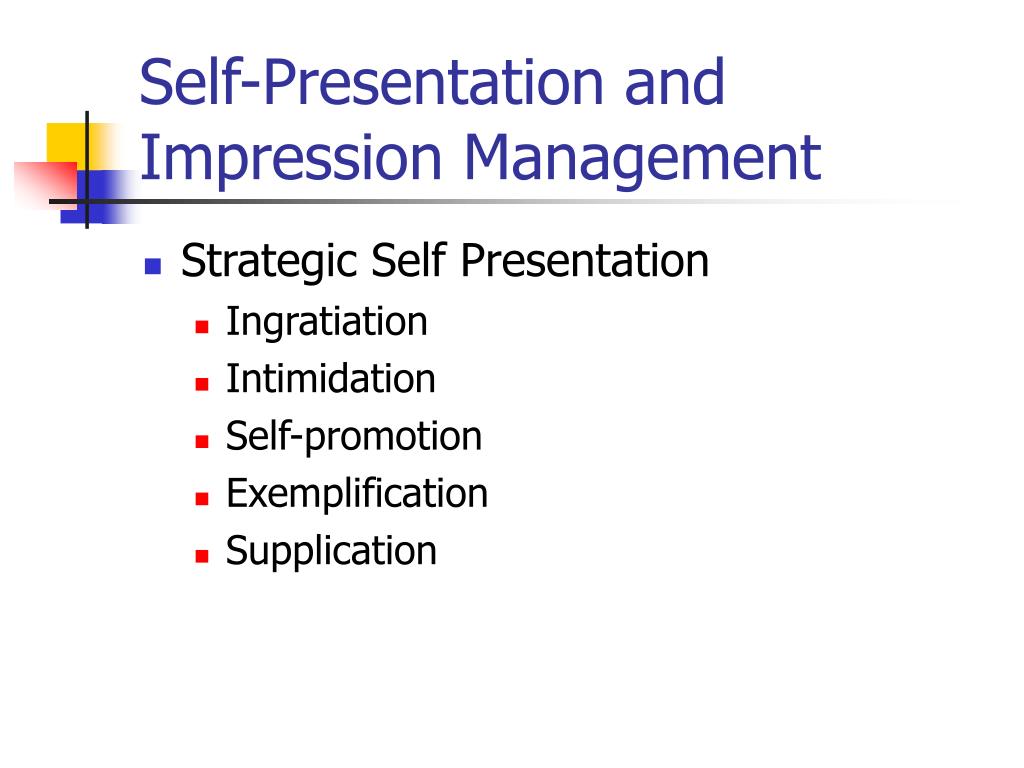 Self-Presentation and Impression Management

- Strategic Self Presentation
  - Ingratiation
  - Intimidation
  - Self-promotion
  - Exemplification
  - Supplication